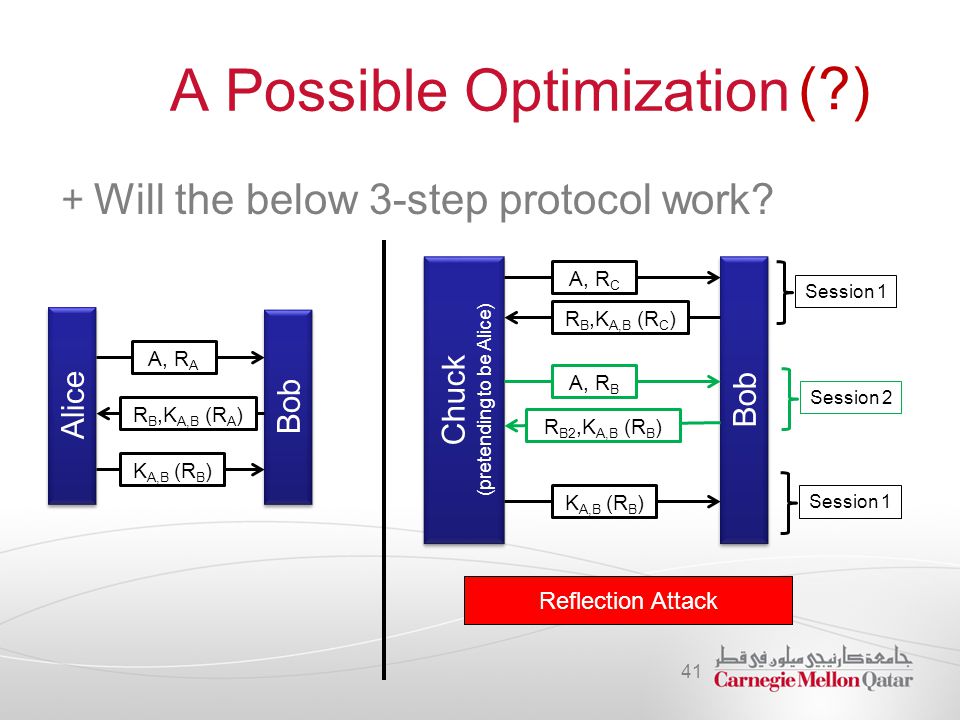 A Possible Optimization (?)

+ Will the below 3-step protocol work?

Alice

A, $R_A$

$R_B$,$K_{A,B}$ ($R_A$)

$K_{A,B}$ ($R_B$)

Bob

Chuck
(pretending to be Alice)

A, $R_C$

$R_B$,$K_{A,B}$ ($R_C$)

A, $R_B$

$R_{B2}$,$K_{A,B}$ ($R_B$)

$K_{A,B}$ ($R_B$)

Bob

Session 1

Session 2

Session 1

Reflection Attack

41

جامعة كارنيجي ميلون في قطر
Carnegie Mellon Qatar